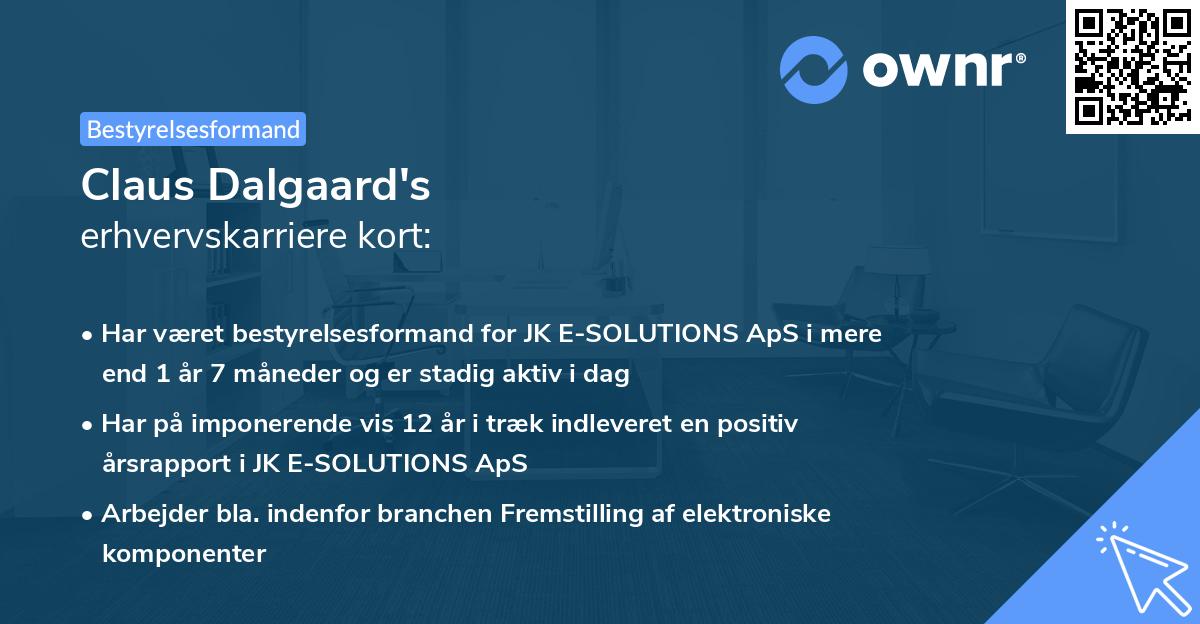 ownr®

Bestyrelsesformand

Claus Dalgaard's
erhvervskarriere kort:

• Har været bestyrelsesformand for JK E-SOLUTIONS ApS i mere end 1 år 7 måneder og er stadig aktiv i dag

• Har på imponerende vis 12 år i træk indleveret en positiv årsrapport i JK E-SOLUTIONS ApS

• Arbejder bla. indenfor branchen Fremstilling af elektroniske komponenter